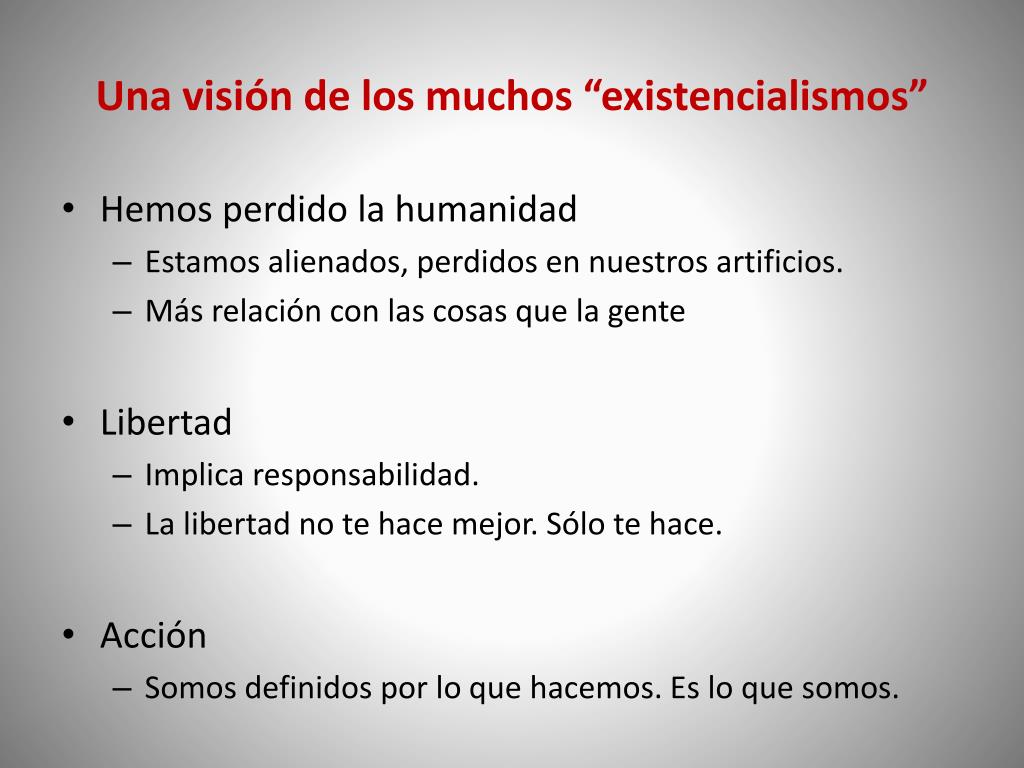 Una visión de los muchos “existencialismos”

• Hemos perdido la humanidad
– Estamos alienados, perdidos en nuestros artificios.
– Más relación con las cosas que la gente

• Libertad
– Implica responsabilidad.
– La libertad no te hace mejor. Sólo te hace.

• Acción
– Somos definidos por lo que hacemos. Es lo que somos.